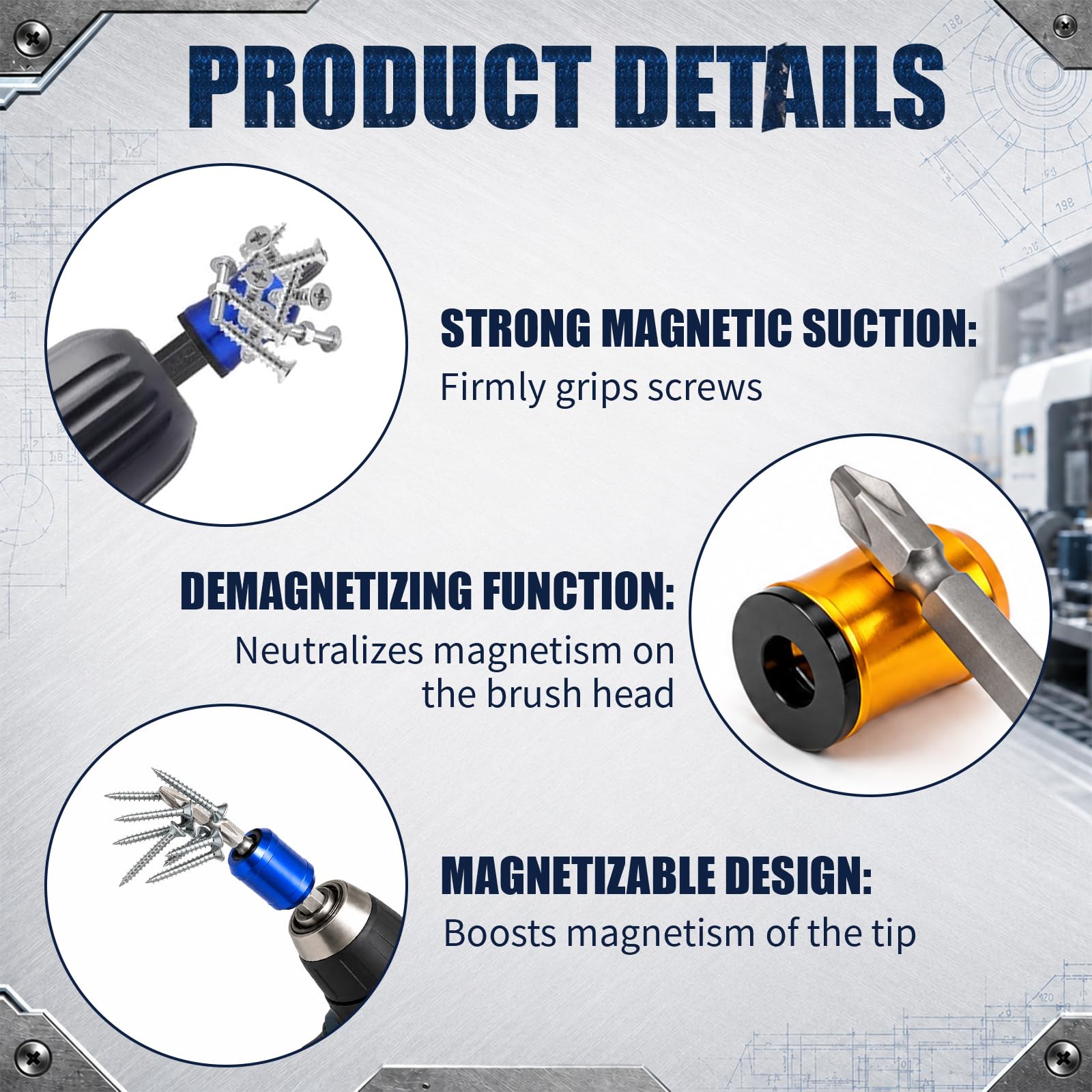 PRODUCT DETAILS

STRONG MAGNETIC SUCTION:
Firmly grips screws

DEMAGNETIZING FUNCTION:
Neutralizes magnetism on the brush head

MAGNETIZABLE DESIGN:
Boosts magnetism of the tip